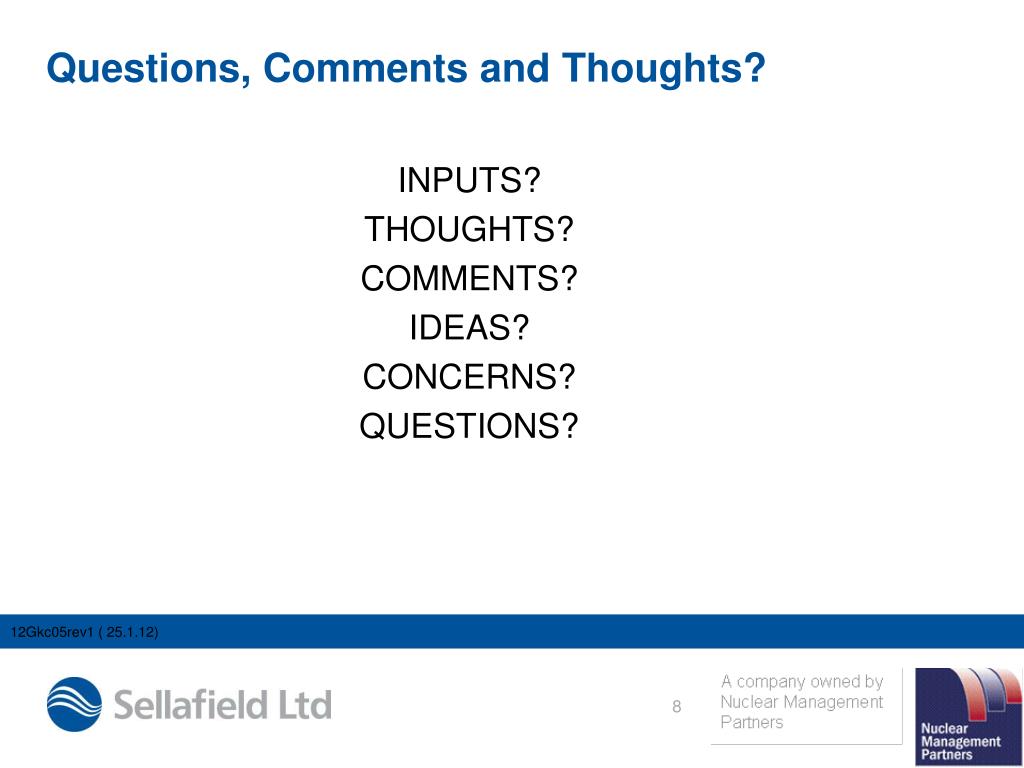 Questions, Comments and Thoughts?

INPUTS?
THOUGHTS?
COMMENTS?
IDEAS?
CONCERNS?
QUESTIONS?

12Gkc05rev1 ( 25.1.12)

Sellafield Ltd

8

A company owned by Nuclear Management Partners

Nuclear Management Partners